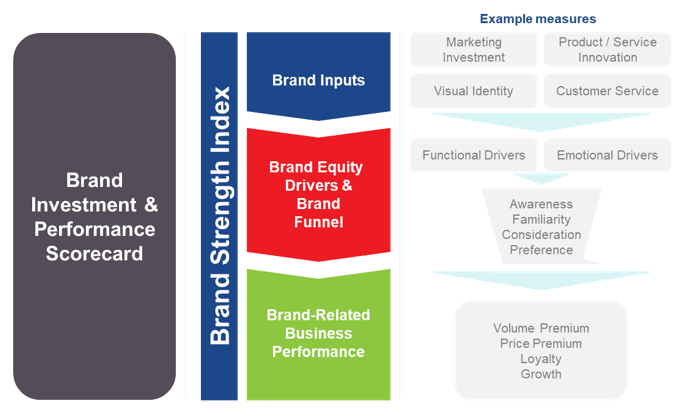 Brand Investment & Performance Scorecard

Brand Strength Index

Brand Inputs

Brand Equity Drivers & Brand Funnel

Brand-Related Business Performance

Example measures

Marketing Investment

Product / Service Innovation

Visual Identity

Customer Service

Functional Drivers

Emotional Drivers

Awareness
Familiarity
Consideration
Preference

Volume Premium
Price Premium
Loyalty
Growth